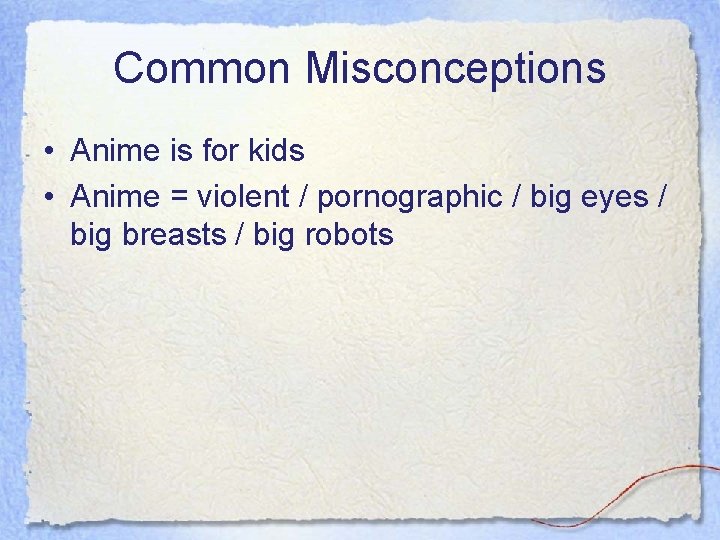 Common Misconceptions

• Anime is for kids
• Anime = violent / pornographic / big eyes / big breasts / big robots